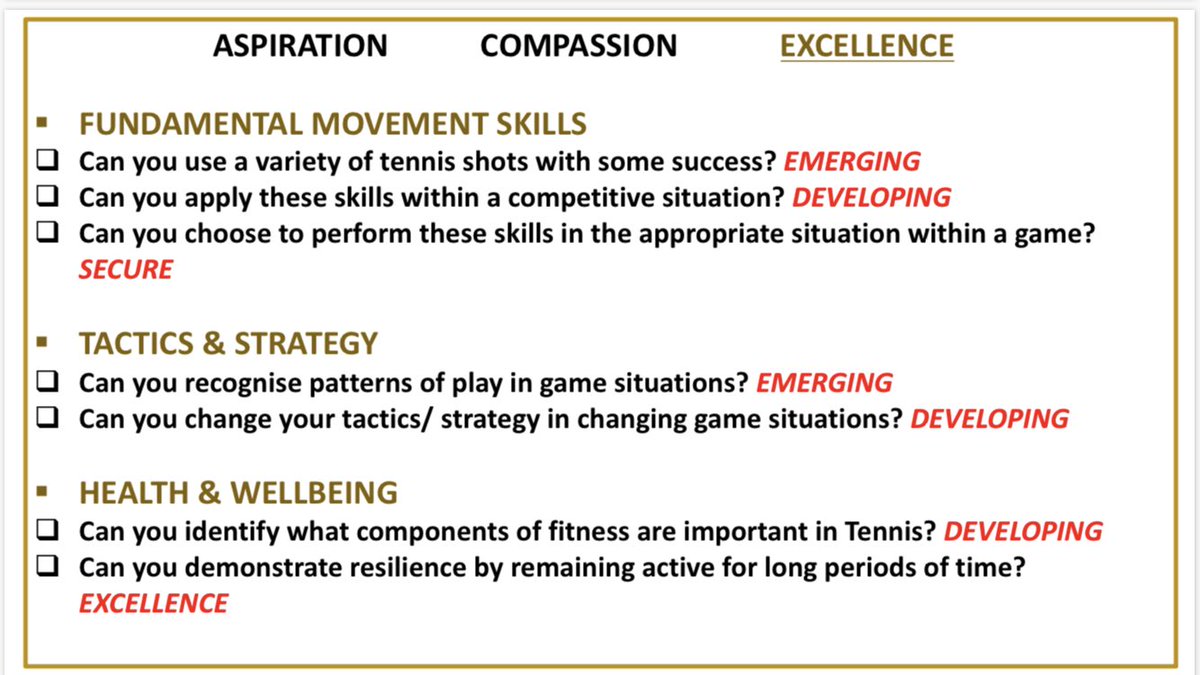 ASPIRATION COMPASSION EXCELLENCE

▪ FUNDAMENTAL MOVEMENT SKILLS
❑ Can you use a variety of tennis shots with some success? EMERGING
❑ Can you apply these skills within a competitive situation? DEVELOPING
❑ Can you choose to perform these skills in the appropriate situation within a game? SECURE

▪ TACTICS & STRATEGY
❑ Can you recognise patterns of play in game situations? EMERGING
❑ Can you change your tactics/ strategy in changing game situations? DEVELOPING

▪ HEALTH & WELLBEING
❑ Can you identify what components of fitness are important in Tennis? DEVELOPING
❑ Can you demonstrate resilience by remaining active for long periods of time? EXCELLENCE